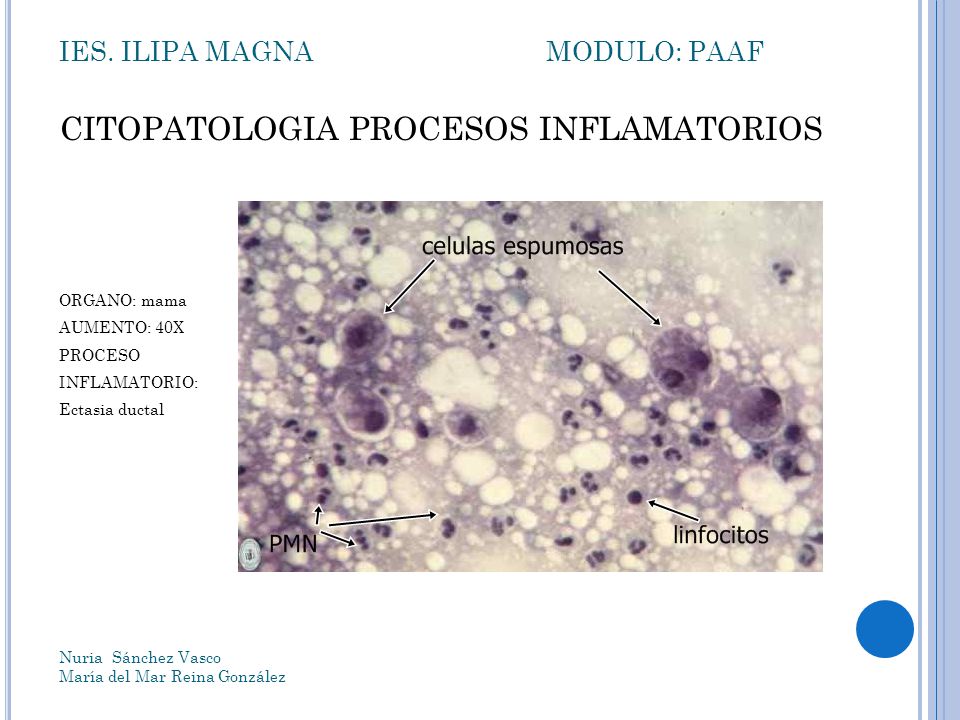 IES. ILIPA MAGNA MODULO: PAAF

CITOPATOLOGIA PROCESOS INFLAMATORIOS

ORGANO: mama
AUMENTO: 40X
PROCESO INFLAMATORIO: Ectasia ductal

celulas espumosas

PMN

linfocitos

Nuria Sánchez Vasco
María del Mar Reina González